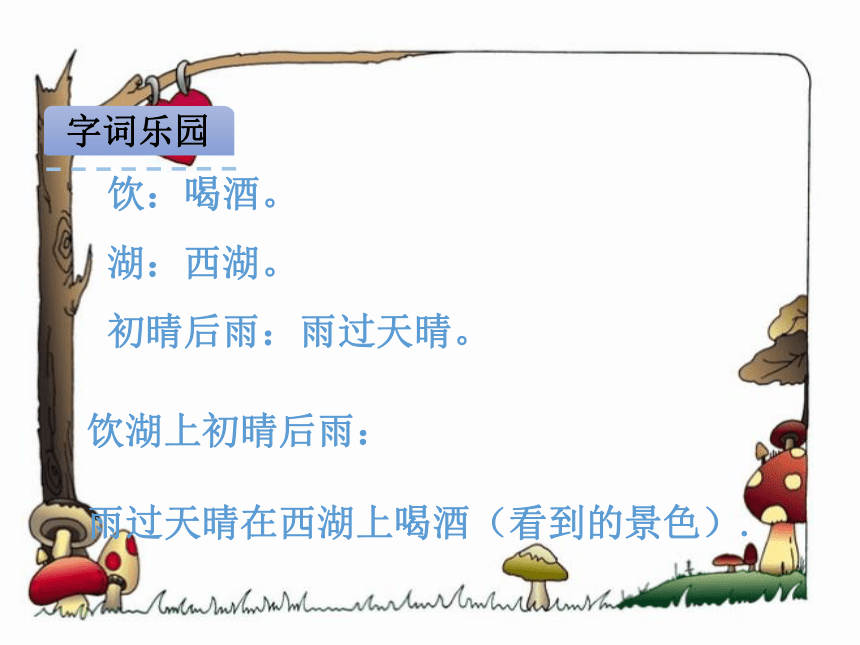 字词乐园

饮：喝酒。

湖：西湖。

初晴后雨：雨过天晴。

饮湖上初晴后雨：

雨过天晴在西湖上喝酒（看到的景色）.